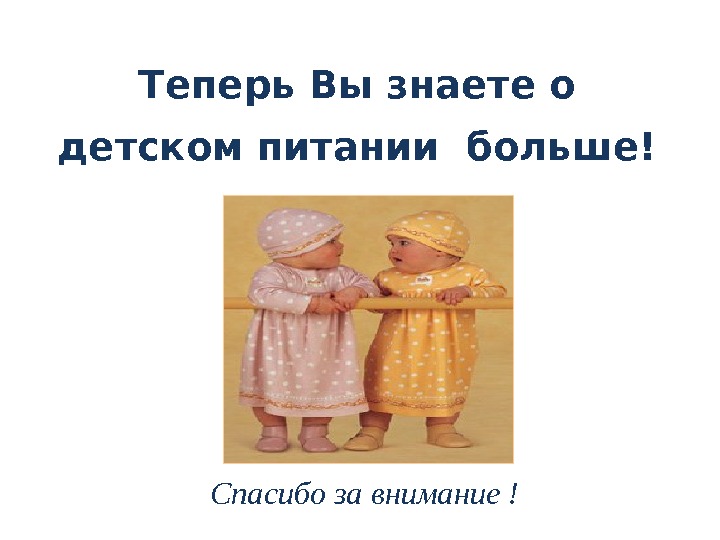 Теперь Вы знаете о детском питании больше!

Спасибо за внимание !